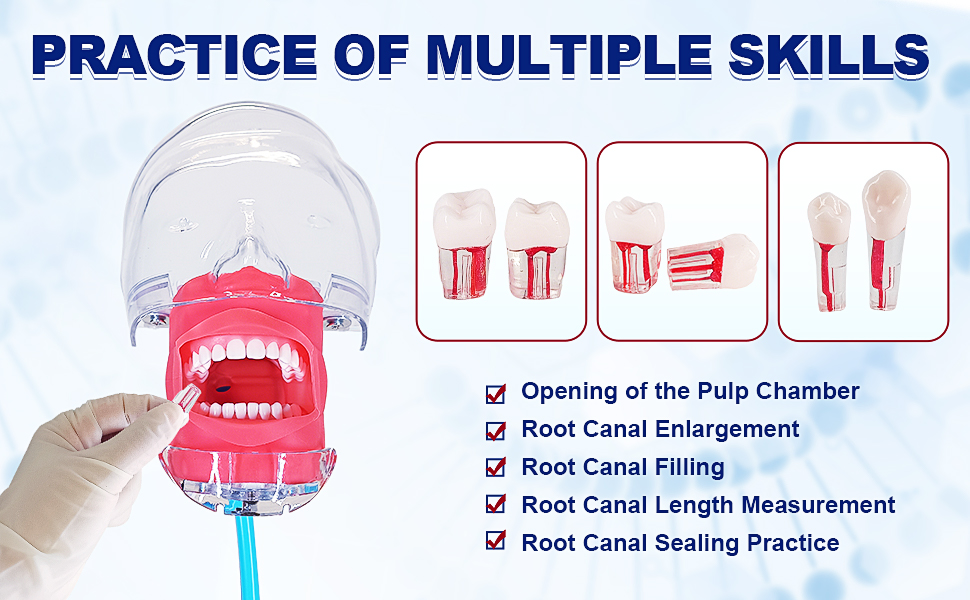 PRACTICE OF MULTIPLE SKILLS

Opening of the Pulp Chamber
Root Canal Enlargement
Root Canal Filling
Root Canal Length Measurement
Root Canal Sealing Practice